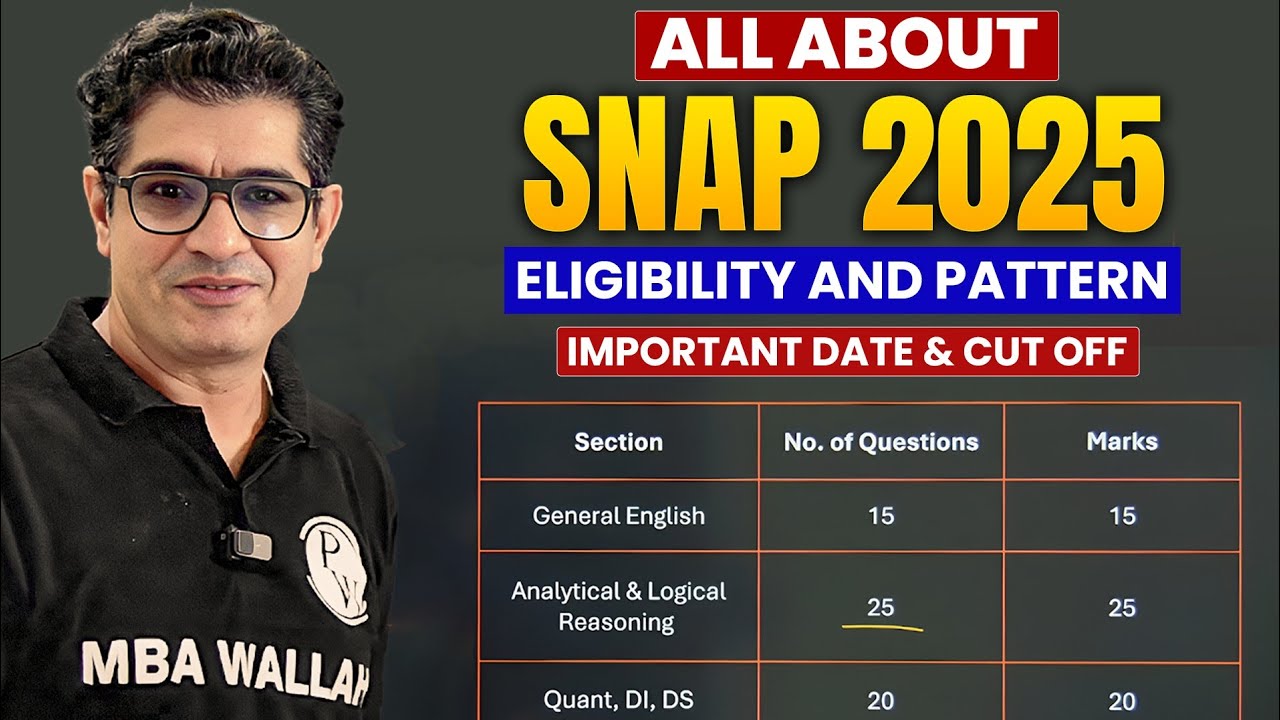 ALL ABOUT
SNAP 2025
ELIGIBILITY AND PATTERN
IMPORTANT DATE & CUT OFF

| Section | No. of Questions | Marks |
|---|---|---|
| General English | 15 | 15 |
| Analytical & Logical Reasoning | 25 | 25 |
| Quant, DI, DS | 20 | 20 |

PW
MBA WALLAH